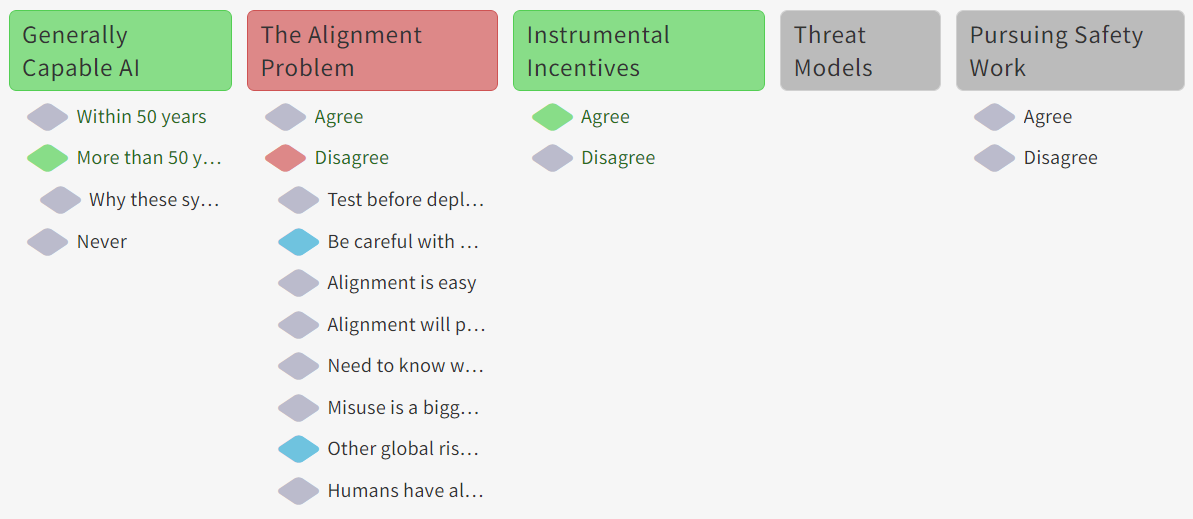 Generally Capable AI

Within 50 years

More than 50 y…

Why these sy…

Never

The Alignment Problem

Agree

Disagree

Test before depl…

Be careful with …

Alignment is easy

Alignment will p…

Need to know w…

Misuse is a bigg…

Other global ris…

Humans have al…

Instrumental Incentives

Agree

Disagree

Threat Models

Pursuing Safety Work

Agree

Disagree